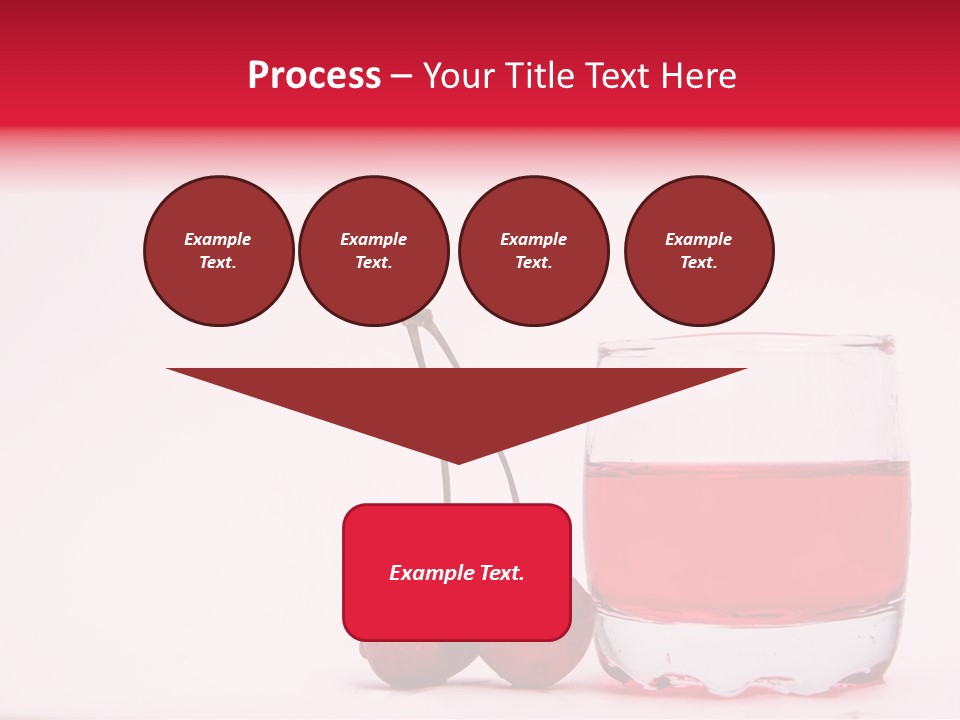 Process – Your Title Text Here

Example Text.

Example Text.

Example Text.

Example Text.

Example Text.